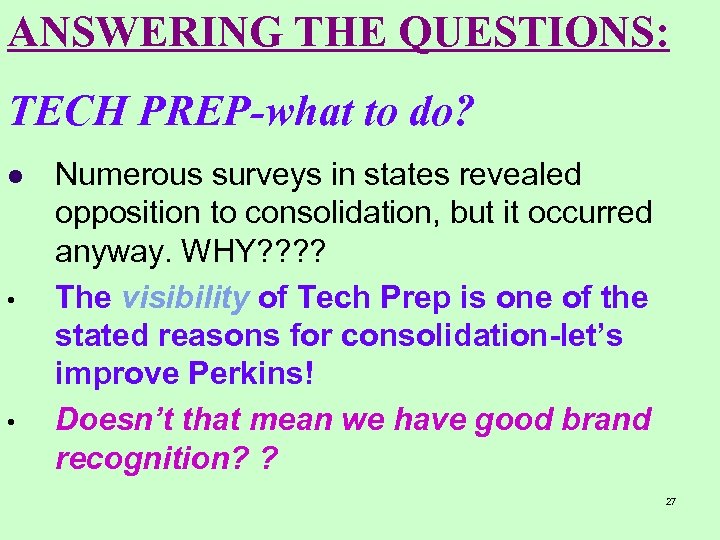 ANSWERING THE QUESTIONS:

TECH PREP-what to do?

● Numerous surveys in states revealed opposition to consolidation, but it occurred anyway. WHY????

• The visibility of Tech Prep is one of the stated reasons for consolidation-let's improve Perkins!

• Doesn't that mean we have good brand recognition? ?

27